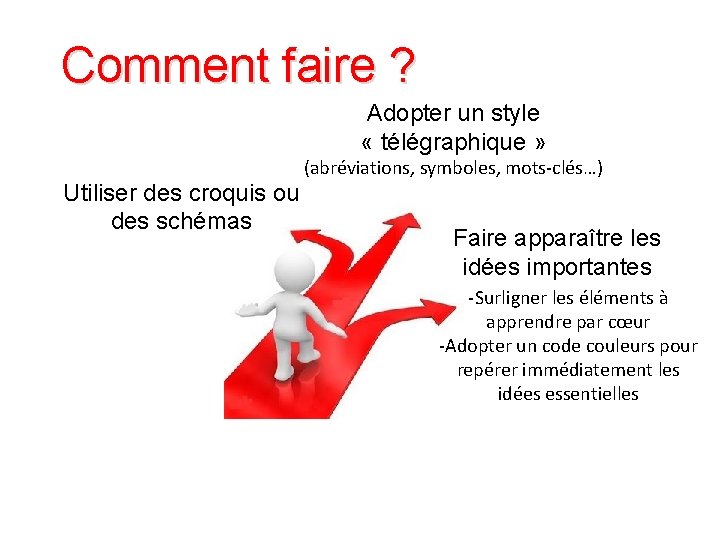 Comment faire ?

Adopter un style « télégraphique »
(abréviations, symboles, mots-clés…)

Utiliser des croquis ou des schémas

Faire apparaître les idées importantes
-Surligner les éléments à apprendre par cœur
-Adopter un code couleurs pour repérer immédiatement les idées essentielles